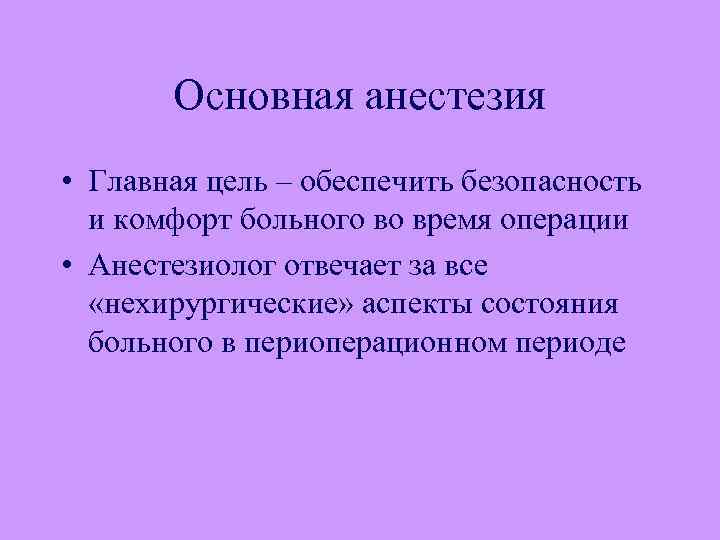 Основная анестезия

• Главная цель – обеспечить безопасность и комфорт больного во время операции

• Анестезиолог отвечает за все «нехирургические» аспекты состояния больного в периоперационном периоде